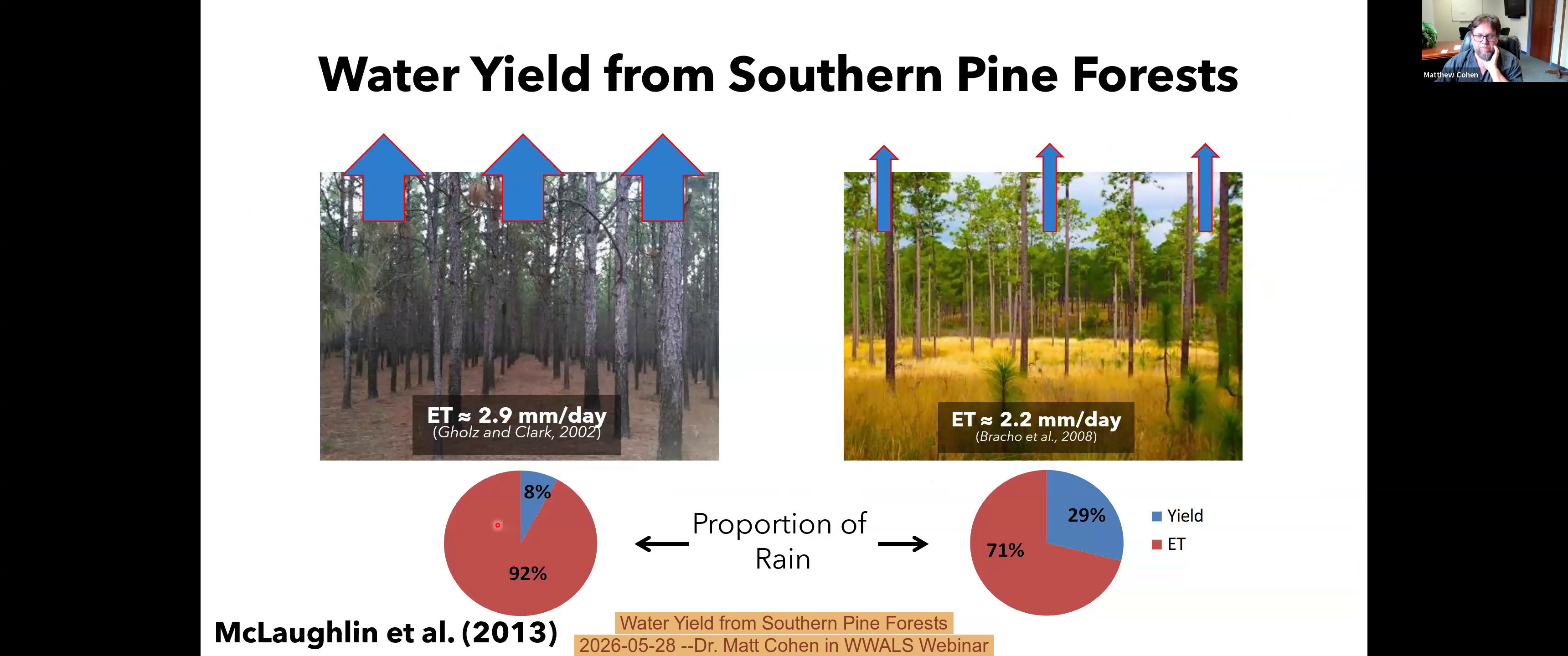 Matthew Cohen

Water Yield from Southern Pine Forests

ET ≈ 2.9 mm/day
(Gholz and Clark, 2002)

ET ≈ 2.2 mm/day
(Bracho et al., 2008)

8%

92%

Proportion of Rain

29%

71%

Yield
ET

McLaughlin et al. (2013)

Water Yield from Southern Pine Forests
2026-05-28 --Dr. Matt Cohen in WWALS Webinar